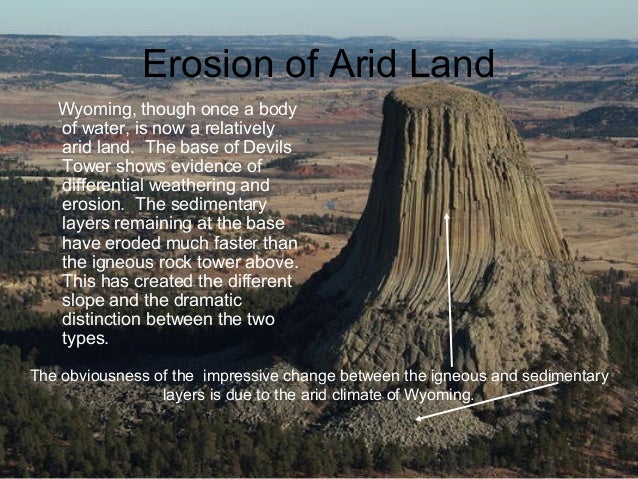 Erosion of Arid Land

Wyoming, though once a body of water, is now a relatively arid land. The base of Devils Tower shows evidence of differential weathering and erosion. The sedimentary layers remaining at the base have eroded much faster than the igneous rock tower above. This has created the different slope and the dramatic distinction between the two types.

The obviousness of the impressive change between the igneous and sedimentary layers is due to the arid climate of Wyoming.